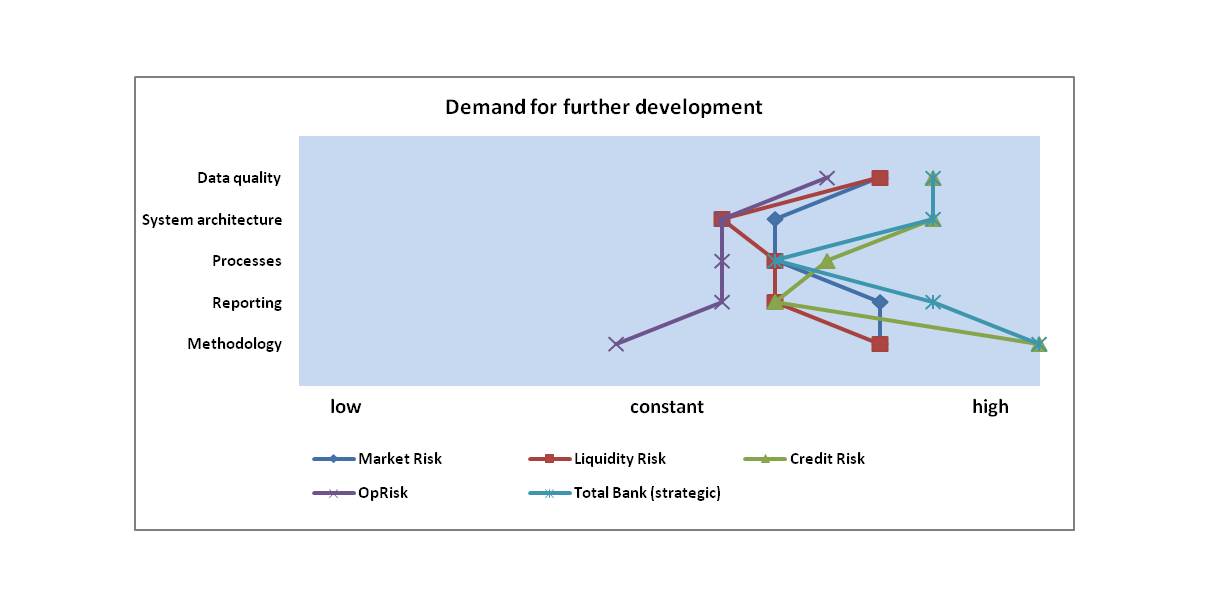 Demand for further development

Data quality
System architecture
Processes
Reporting
Methodology

low
constant
high

Market Risk
Liquidity Risk
Credit Risk
OpRisk
Total Bank (strategic)